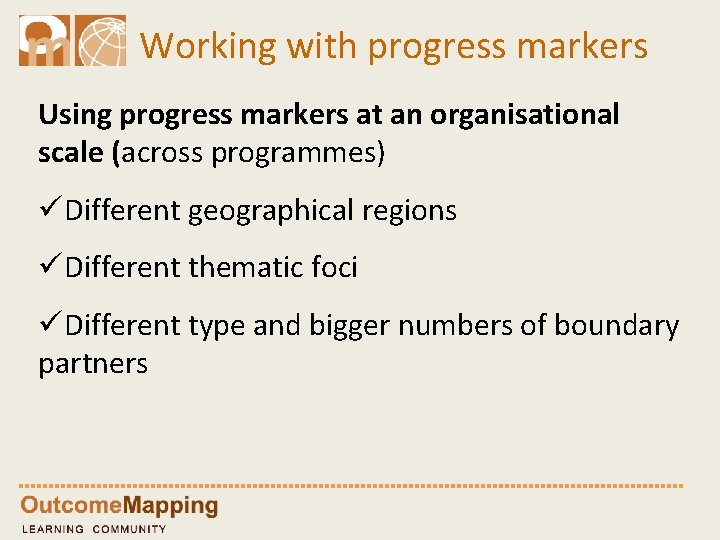 Working with progress markers

Using progress markers at an organisational scale (across programmes)

✓Different geographical regions

✓Different thematic foci

✓Different type and bigger numbers of boundary partners

OutcomeMapping
LEARNING COMMUNITY